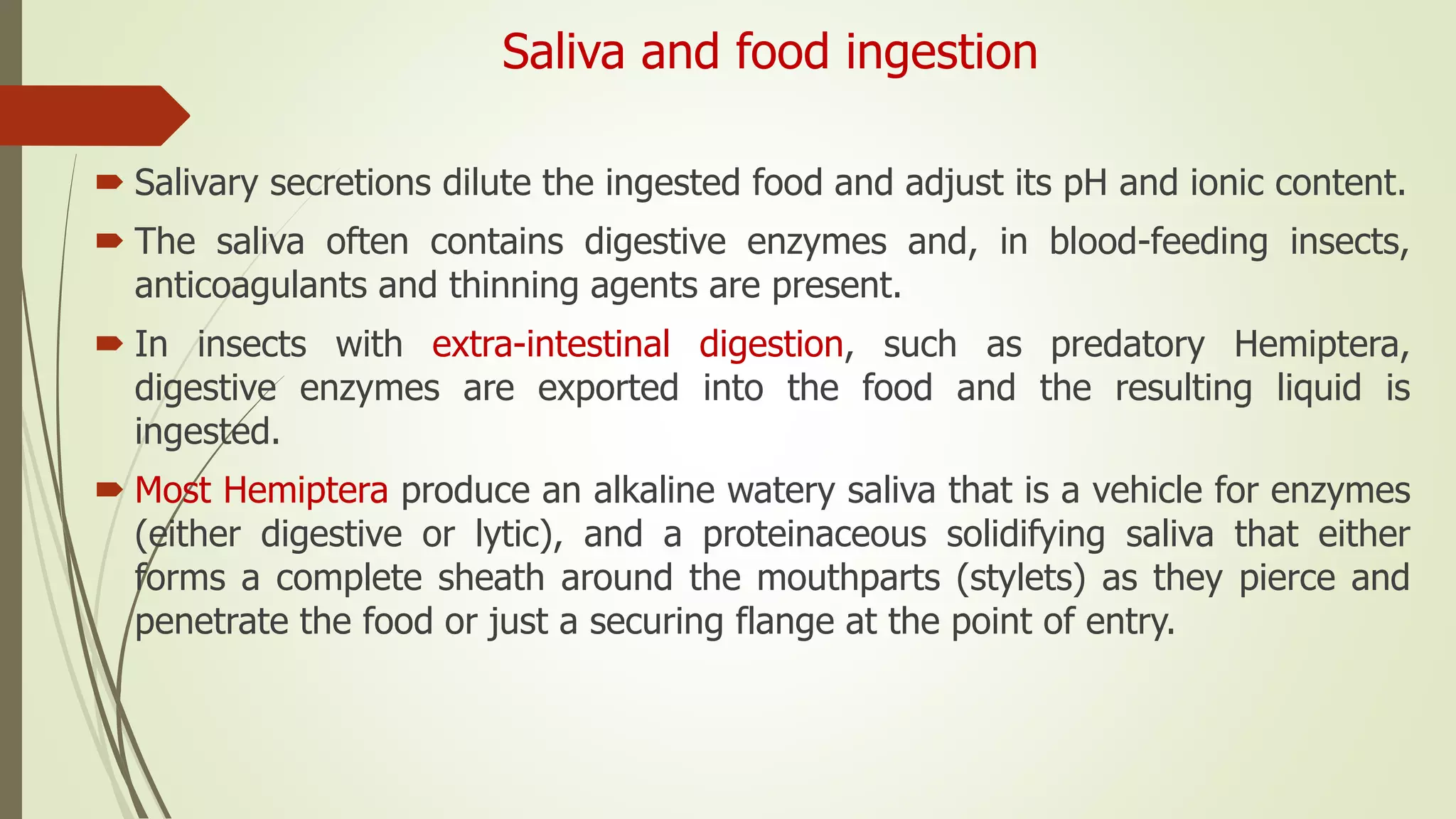 Saliva and food ingestion

Salivary secretions dilute the ingested food and adjust its pH and ionic content.

The saliva often contains digestive enzymes and, in blood-feeding insects, anticoagulants and thinning agents are present.

In insects with extra-intestinal digestion, such as predatory Hemiptera, digestive enzymes are exported into the food and the resulting liquid is ingested.

Most Hemiptera produce an alkaline watery saliva that is a vehicle for enzymes (either digestive or lytic), and a proteinaceous solidifying saliva that either forms a complete sheath around the mouthparts (stylets) as they pierce and penetrate the food or just a securing flange at the point of entry.